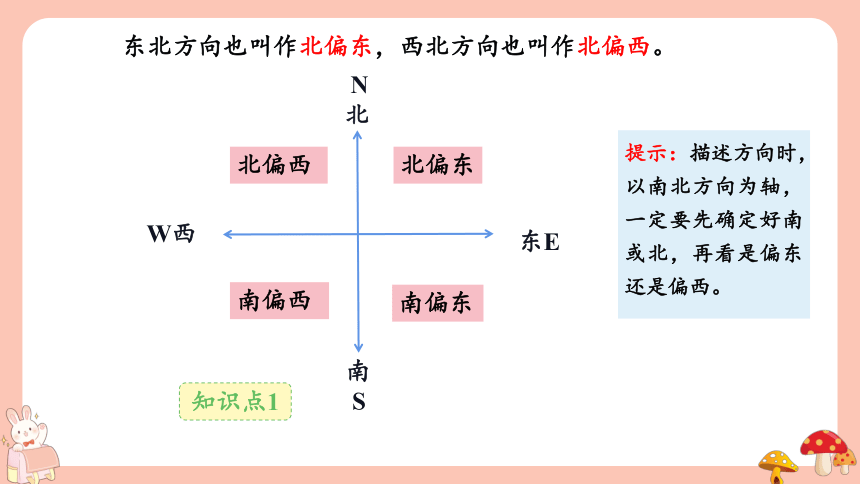 东北方向也叫作北偏东，西北方向也叫作北偏西。

N
北

北偏西

北偏东

W西

东E

南偏西

南偏东

南
S

提示：描述方向时，以南北方向为轴，一定要先确定好南或北，再看是偏东还是偏西。

知识点1